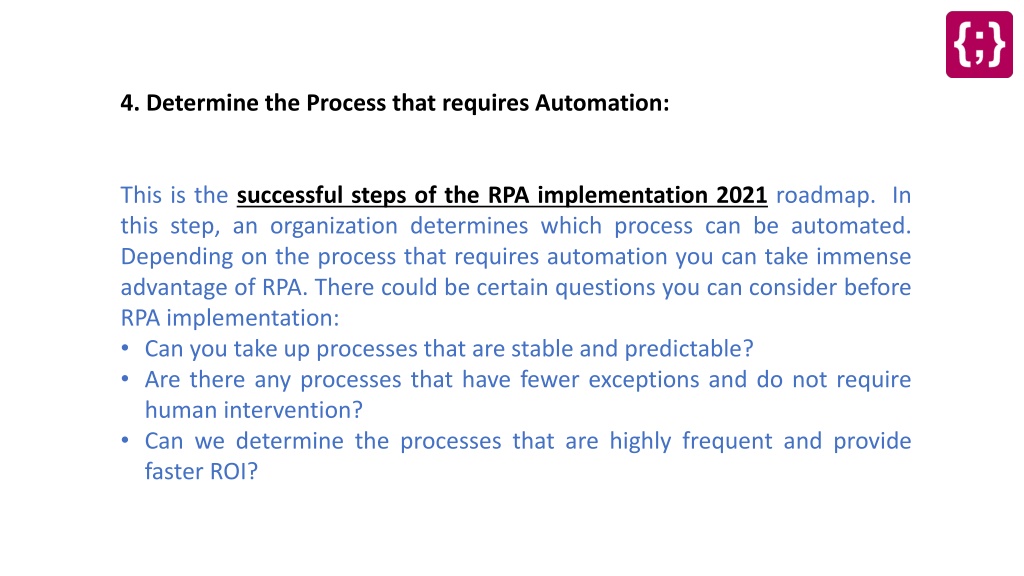 {;}

4. Determine the Process that requires Automation:

This is the successful steps of the RPA implementation 2021 roadmap. In this step, an organization determines which process can be automated. Depending on the process that requires automation you can take immense advantage of RPA. There could be certain questions you can consider before RPA implementation:
• Can you take up processes that are stable and predictable?
• Are there any processes that have fewer exceptions and do not require human intervention?
• Can we determine the processes that are highly frequent and provide faster ROI?